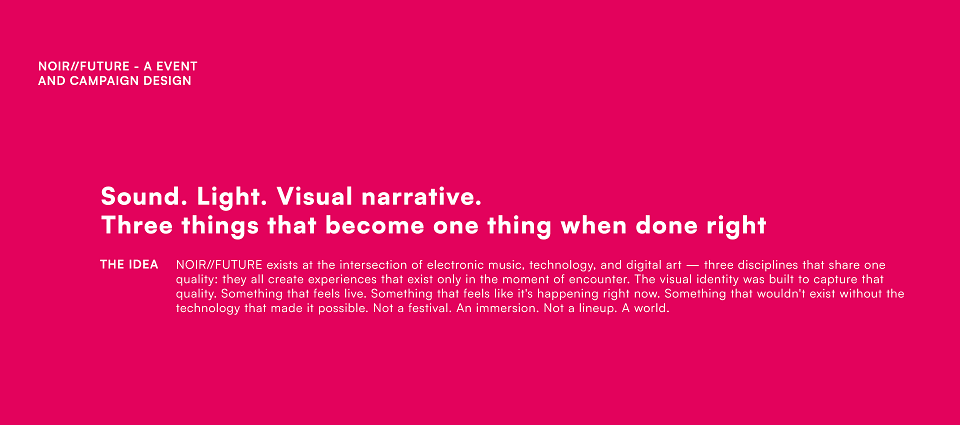 NOIR//FUTURE - A EVENT AND CAMPAIGN DESIGN

Sound. Light. Visual narrative.
Three things that become one thing when done right

THE IDEA

NOIR//FUTURE exists at the intersection of electronic music, technology, and digital art — three disciplines that share one quality: they all create experiences that exist only in the moment of encounter. The visual identity was built to capture that quality. Something that feels live. Something that feels like it's happening right now. Something that wouldn't exist without the technology that made it possible. Not a festival. An immersion. Not a lineup. A world.